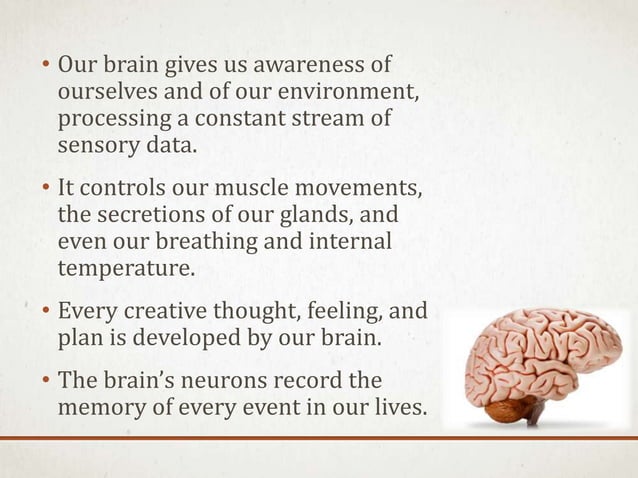 • Our brain gives us awareness of ourselves and of our environment, processing a constant stream of sensory data.

• It controls our muscle movements, the secretions of our glands, and even our breathing and internal temperature.

• Every creative thought, feeling, and plan is developed by our brain.

• The brain's neurons record the memory of every event in our lives.